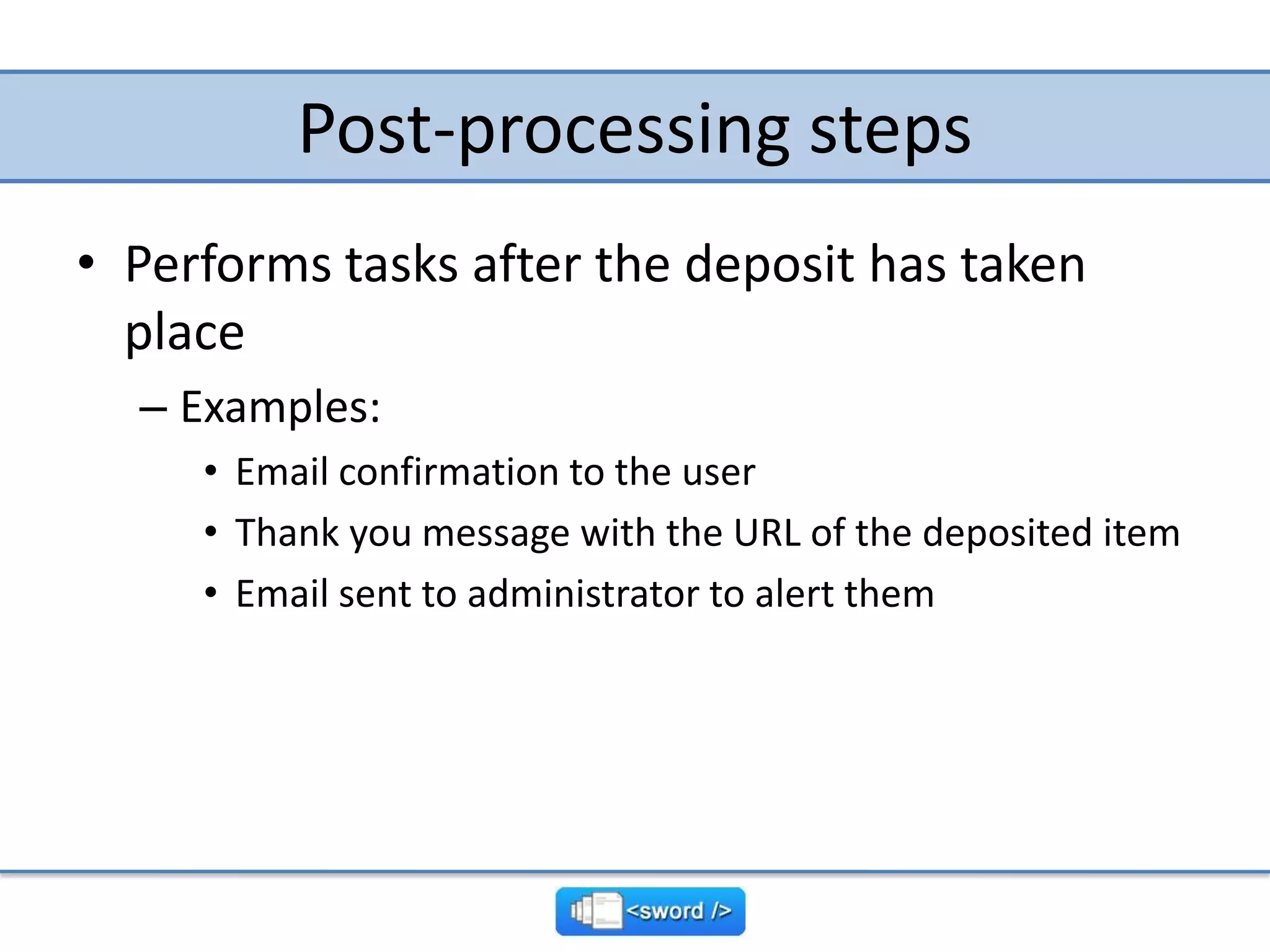 Post-processing steps

• Performs tasks after the deposit has taken place

– Examples:

• Email confirmation to the user

• Thank you message with the URL of the deposited item

• Email sent to administrator to alert them

<sword />